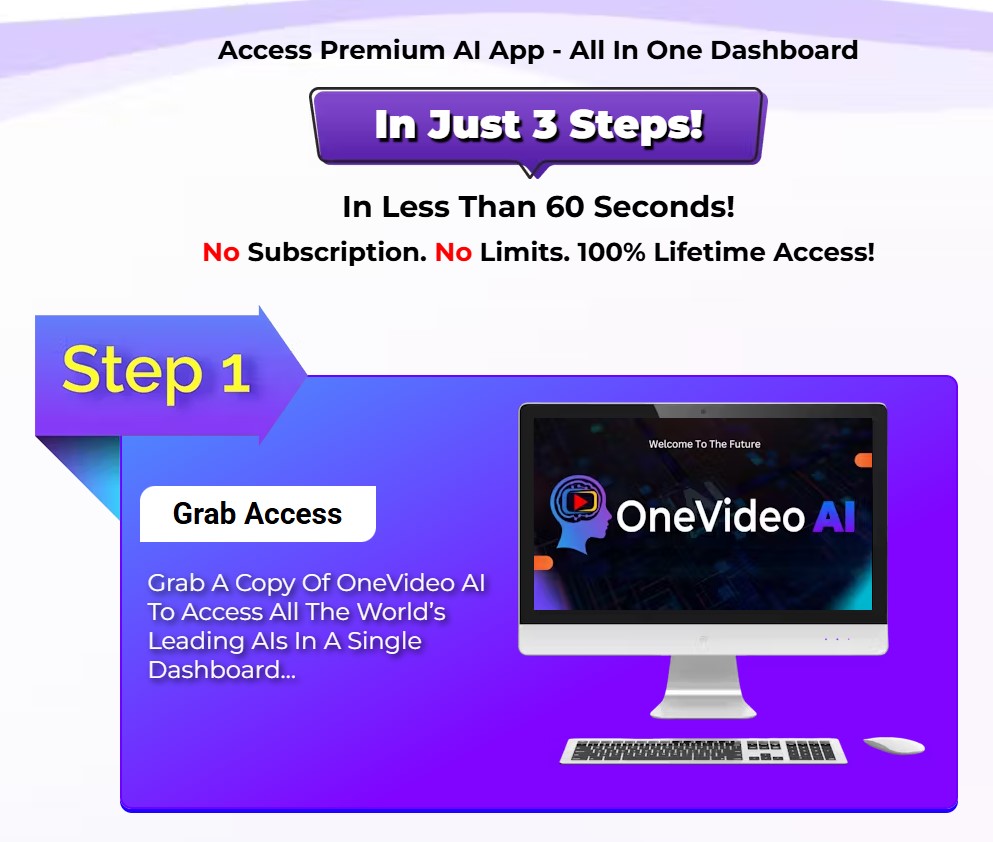 Access Premium AI App - All In One Dashboard

In Just 3 Steps!

In Less Than 60 Seconds!

No Subscription. No Limits. 100% Lifetime Access!

Step 1

Grab Access

Grab A Copy Of OneVideo AI To Access All The World's Leading AIs In A Single Dashboard...

Welcome To The Future

OneVideo AI